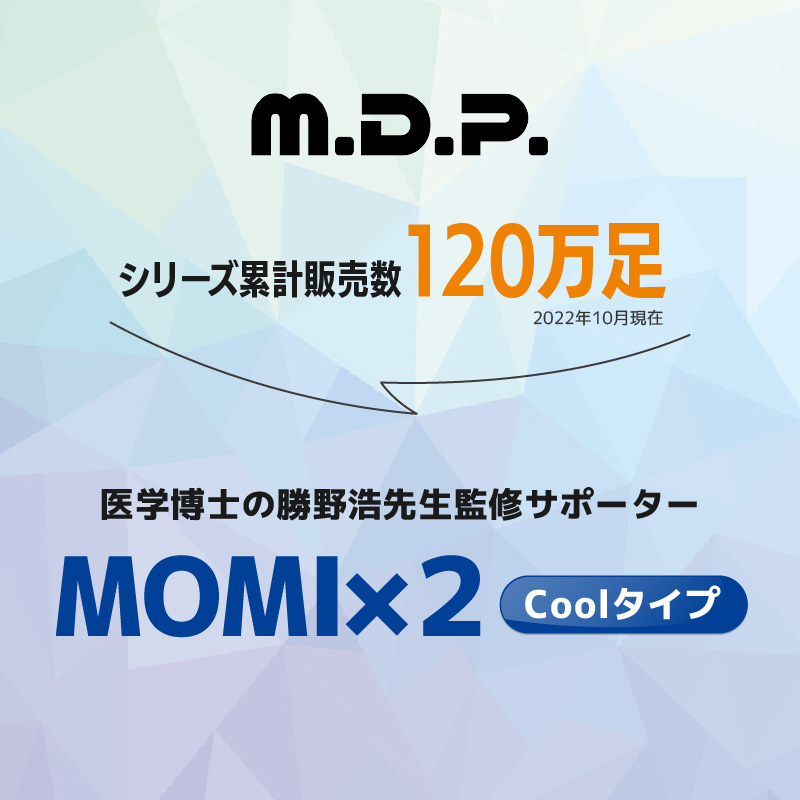 M.D.P.

シリーズ累計販売数 120万足
2022年10月現在

医学博士の勝野浩先生監修サポーター

MOMI×2 Coolタイプ